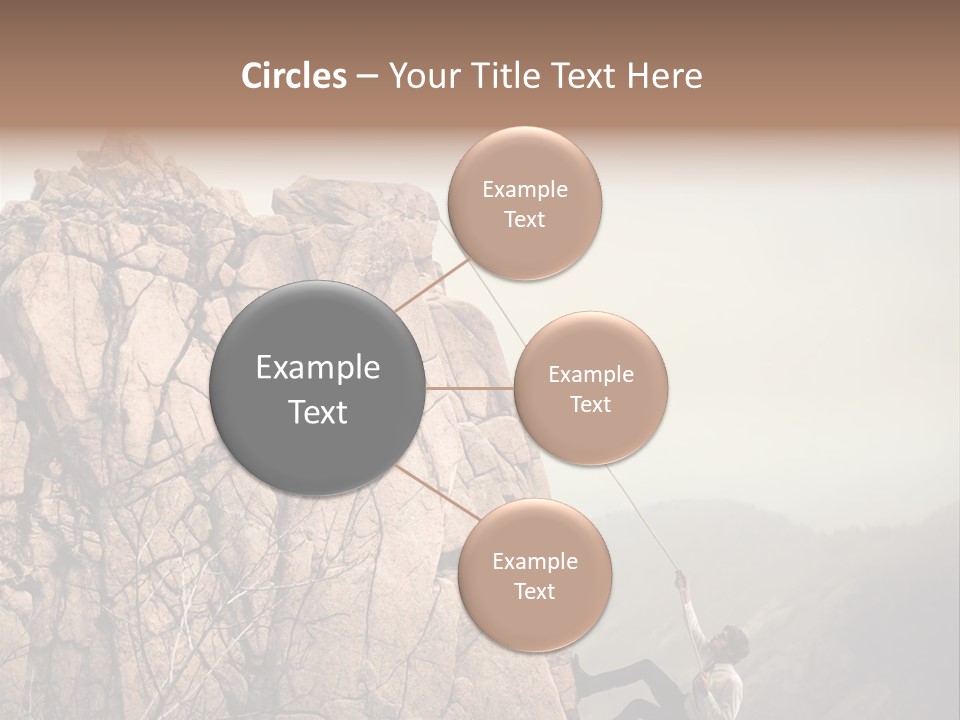 Circles – Your Title Text Here

Example Text

Example Text

Example Text

Example Text